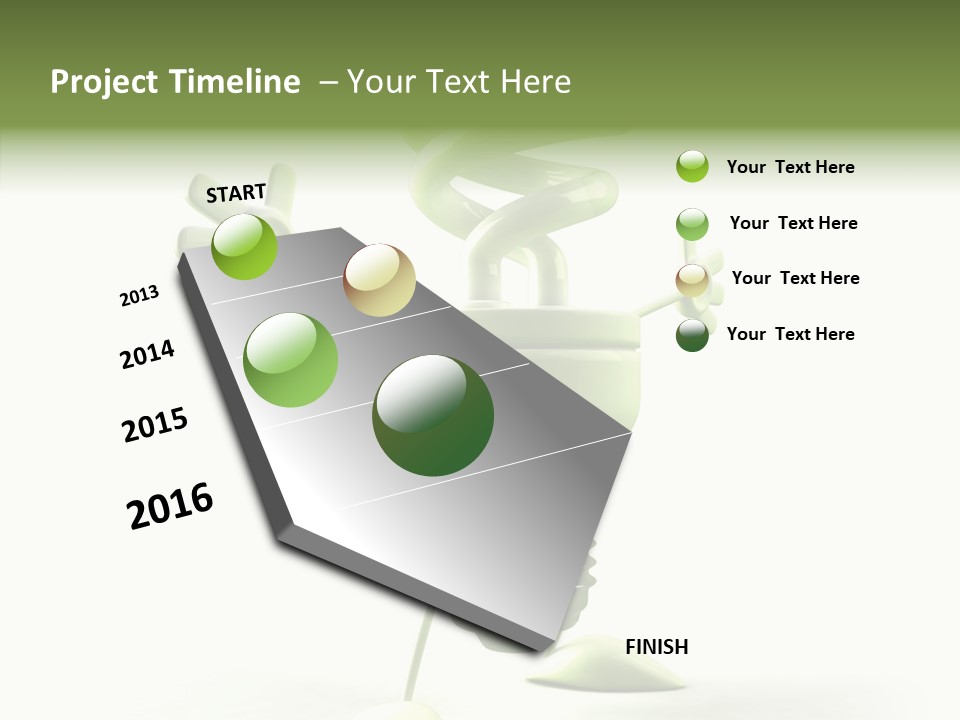 Project Timeline – Your Text Here

START

2013

2014

2015

2016

FINISH

Your Text Here

Your Text Here

Your Text Here

Your Text Here